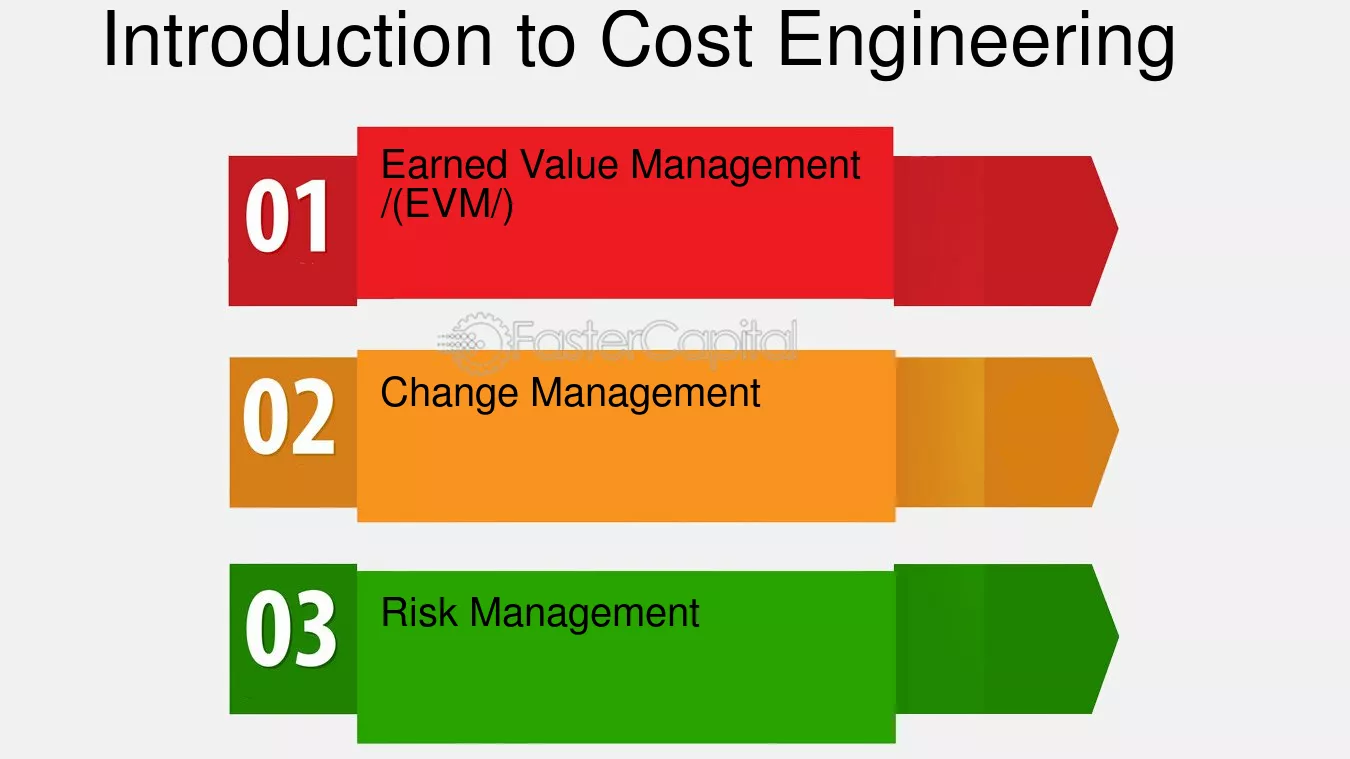 Introduction to Cost Engineering

01

Earned Value Management /(EVM/)

FasterCapital

02

Change Management

03

Risk Management